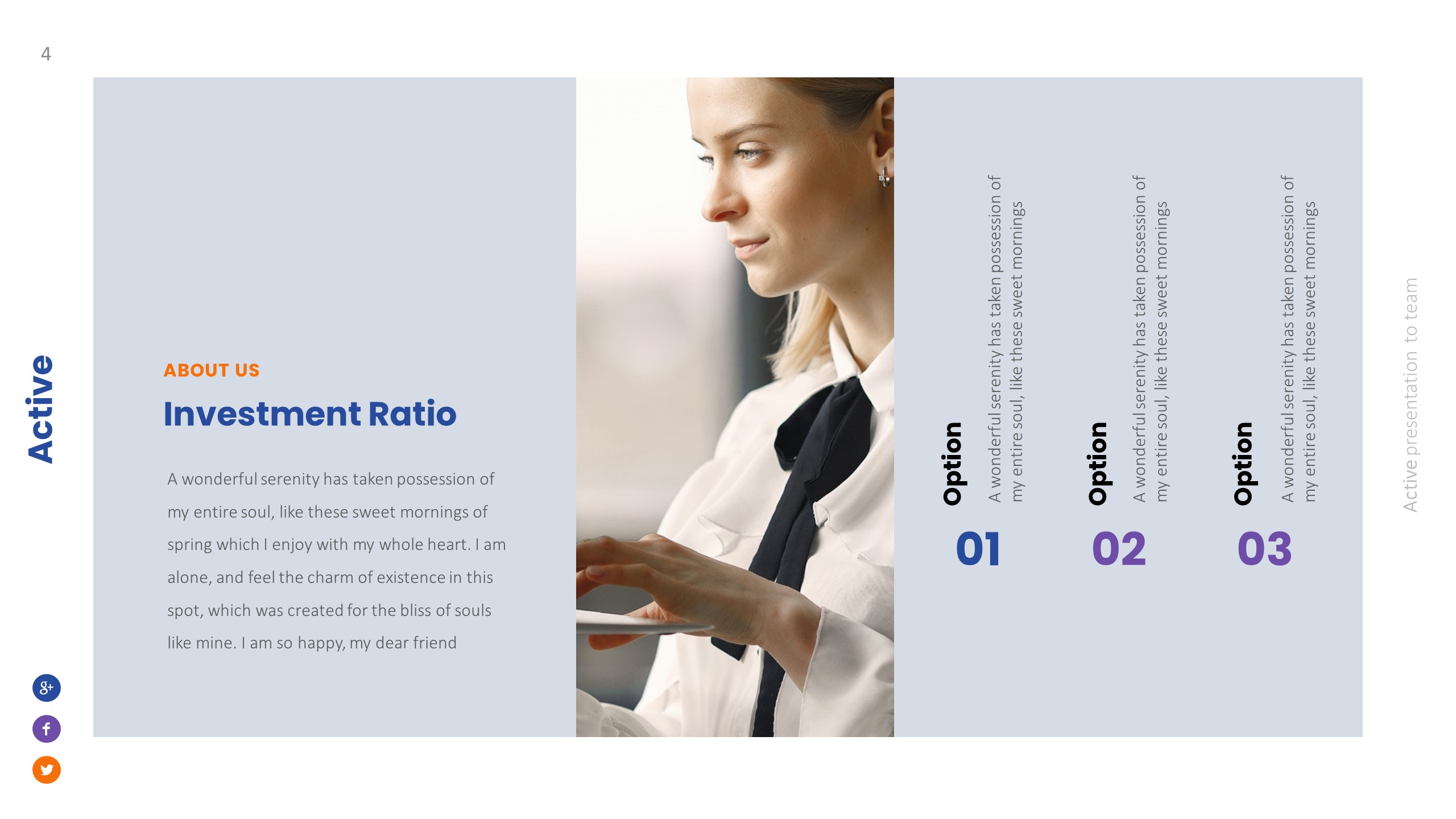 4

Active

ABOUT US

Investment Ratio

A wonderful serenity has taken possession of my entire soul, like these sweet mornings of spring which I enjoy with my whole heart. I am alone, and feel the charm of existence in this spot, which was created for the bliss of souls like mine. I am so happy, my dear friend

Option

A wonderful serenity has taken possession of my entire soul, like these sweet mornings

01

Option

A wonderful serenity has taken possession of my entire soul, like these sweet mornings

02

Option

A wonderful serenity has taken possession of my entire soul, like these sweet mornings

03

Active presentation to team